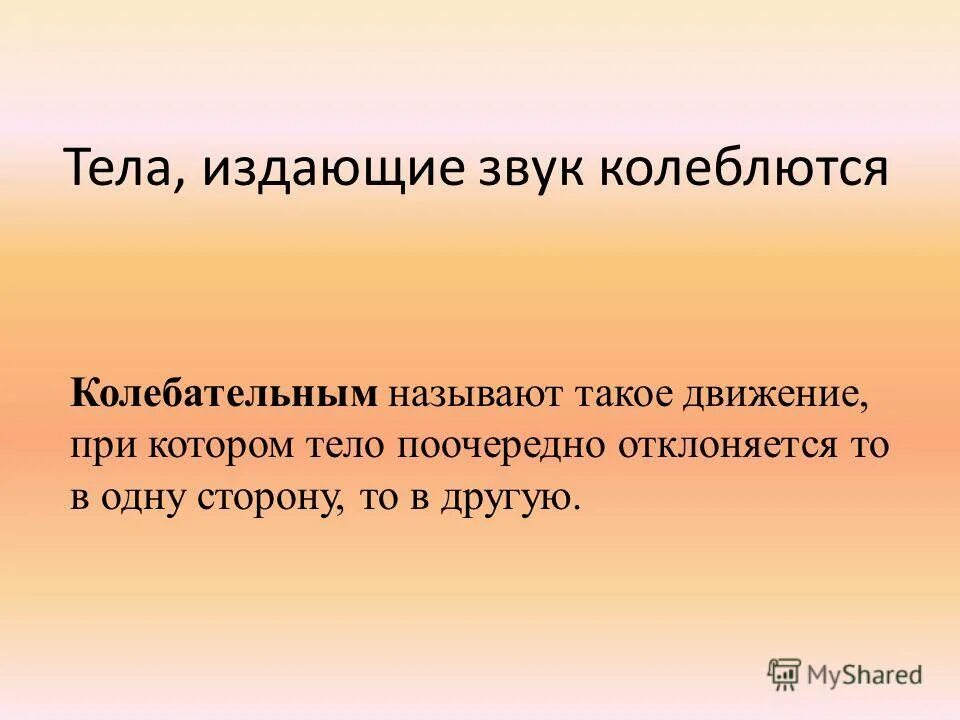 Тела, издающие звук колеблются

Колебательным называют такое движение, при котором тело поочередно отклоняется то в одну сторону, то в другую.

MyShared